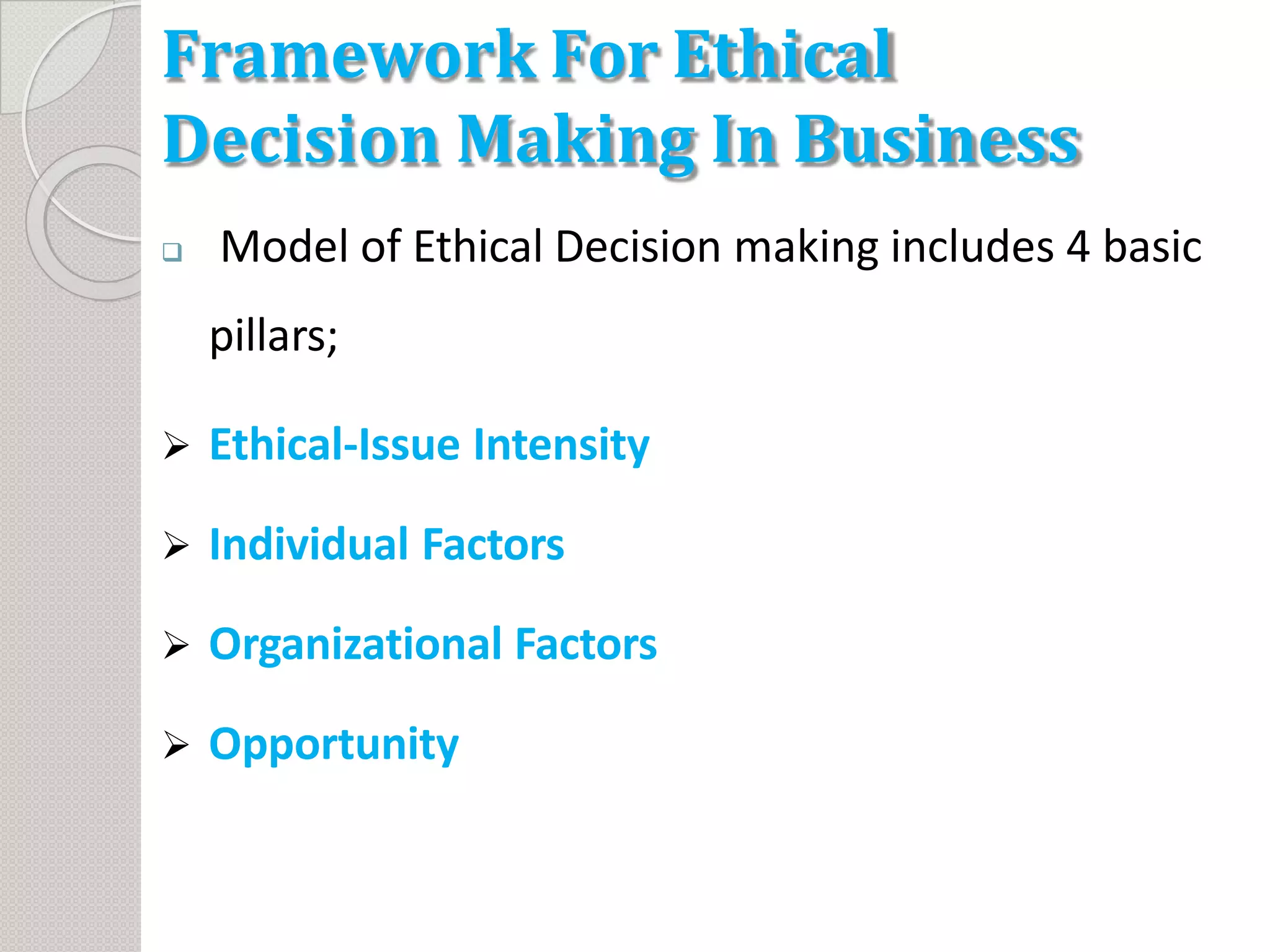 Framework For Ethical Decision Making In Business

❑ Model of Ethical Decision making includes 4 basic pillars;

➢ Ethical-Issue Intensity

➢ Individual Factors

➢ Organizational Factors

➢ Opportunity